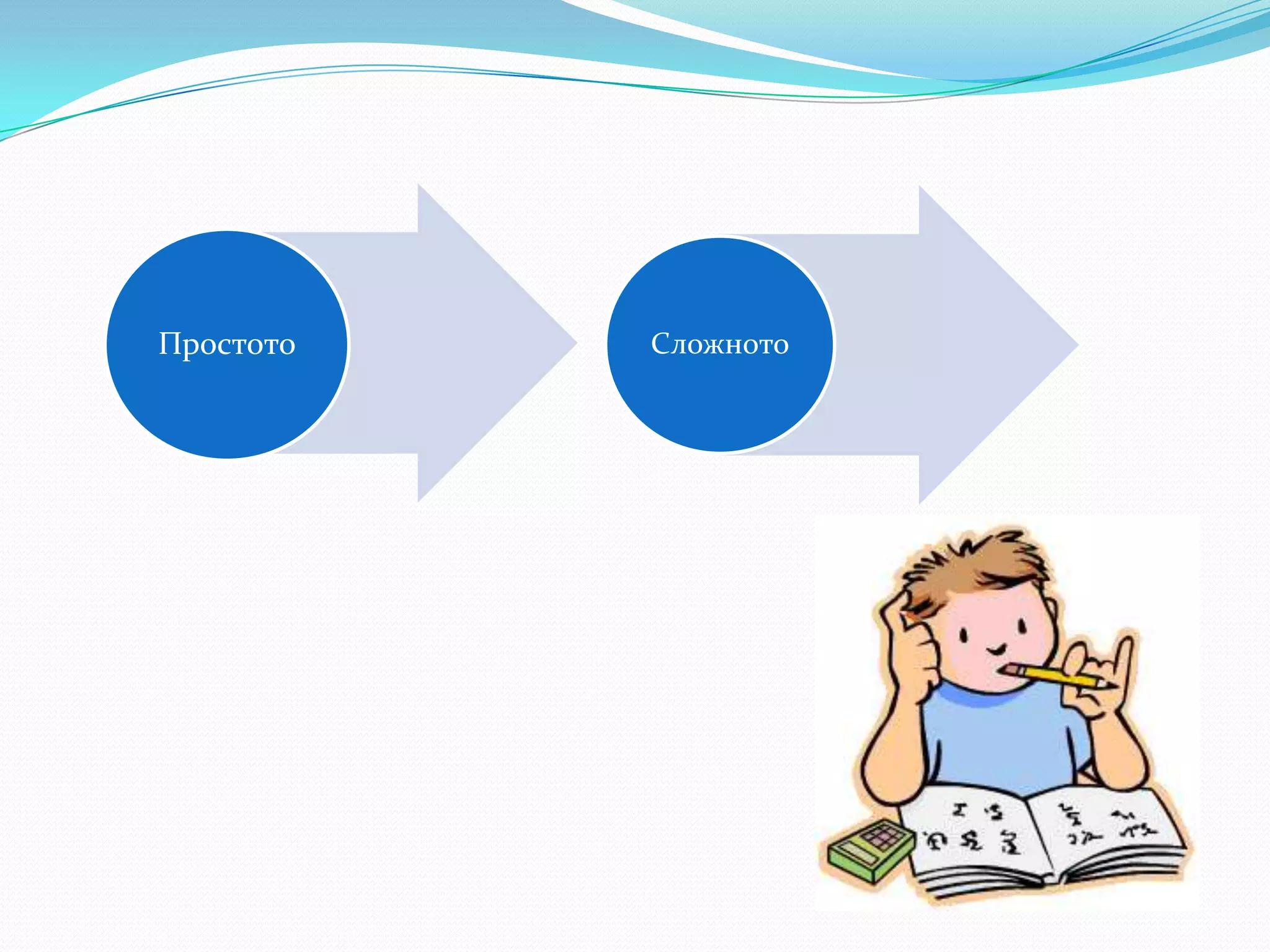 Простото

Сложното